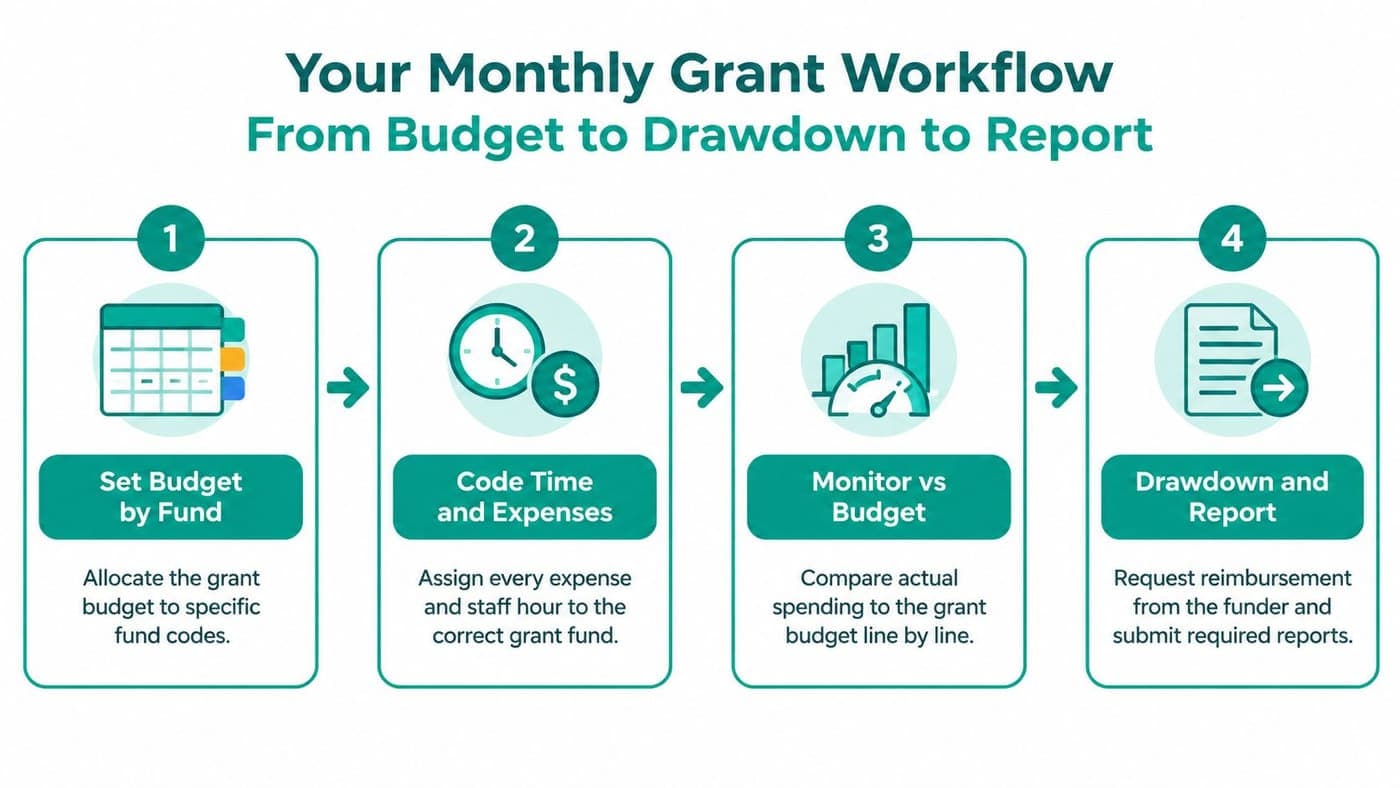 Your Monthly Grant Workflow
From Budget to Drawdown to Report

1
Set Budget by Fund
Allocate the grant budget to specific fund codes.

2
$
Code Time and Expenses
Assign every expense and staff hour to the correct grant fund.

3
Monitor vs Budget
Compare actual spending to the grant budget line by line.

4
Drawdown and Report
Request reimbursement from the funder and submit required reports.